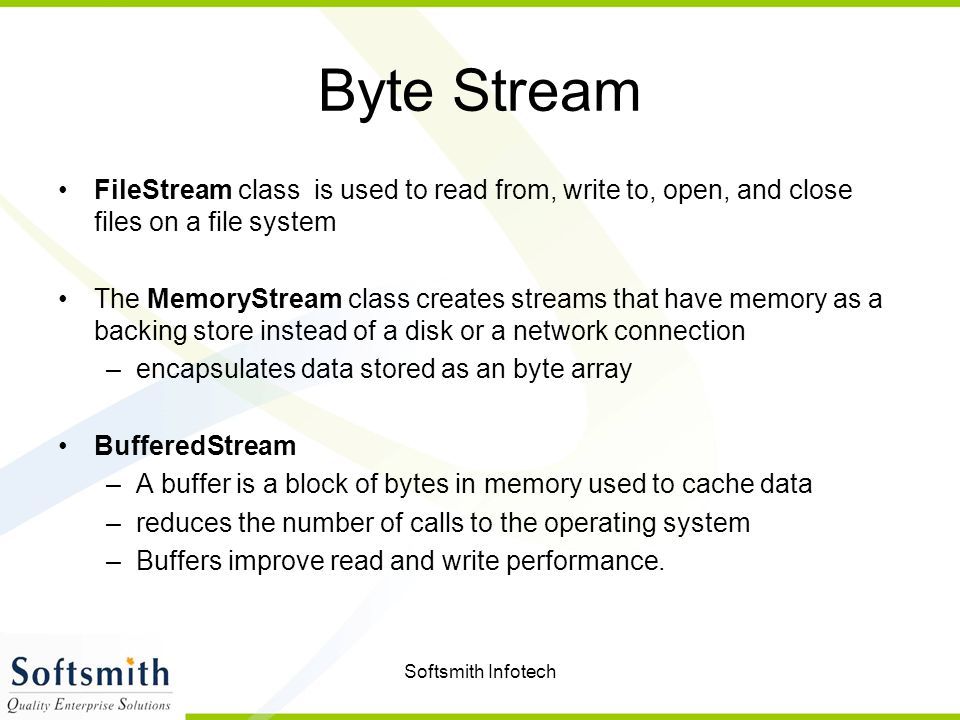 Byte Stream

• FileStream class is used to read from, write to, open, and close files on a file system

• The MemoryStream class creates streams that have memory as a backing store instead of a disk or a network connection
– encapsulates data stored as an byte array

• BufferedStream
– A buffer is a block of bytes in memory used to cache data
– reduces the number of calls to the operating system
– Buffers improve read and write performance.

Softsmith
Quality Enterprise Solutions

Softsmith Infotech